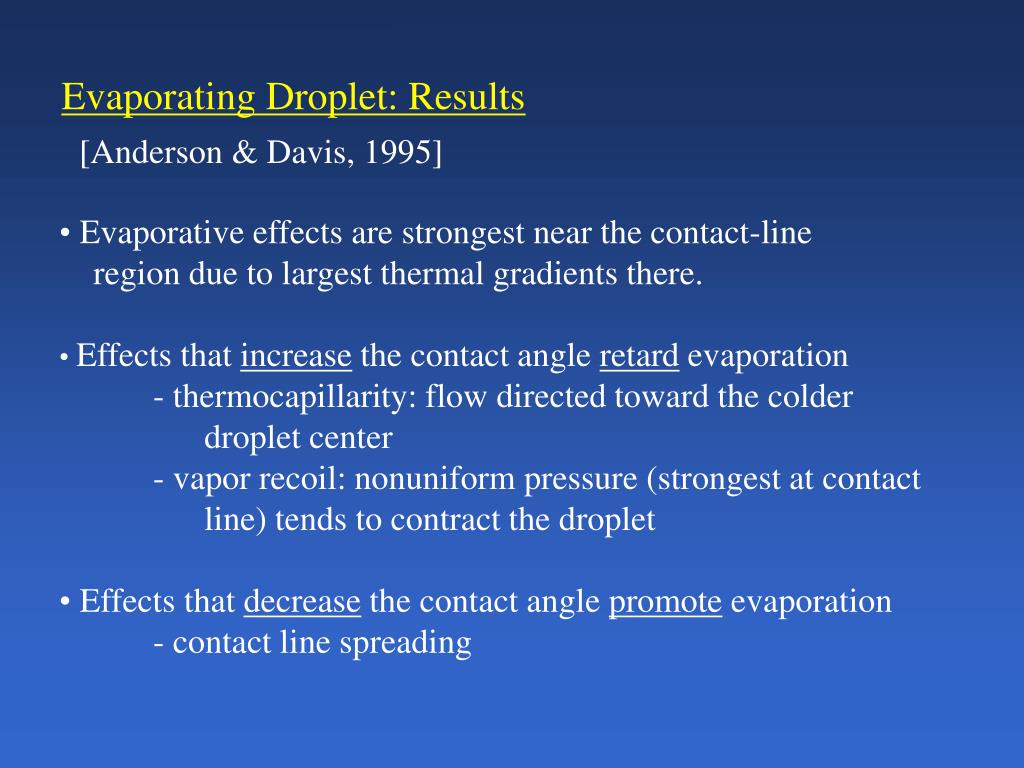 Evaporating Droplet: Results
[Anderson & Davis, 1995]

• Evaporative effects are strongest near the contact-line region due to largest thermal gradients there.

• Effects that increase the contact angle retard evaporation
- thermocapillarity: flow directed toward the colder droplet center
- vapor recoil: nonuniform pressure (strongest at contact line) tends to contract the droplet

• Effects that decrease the contact angle promote evaporation
- contact line spreading